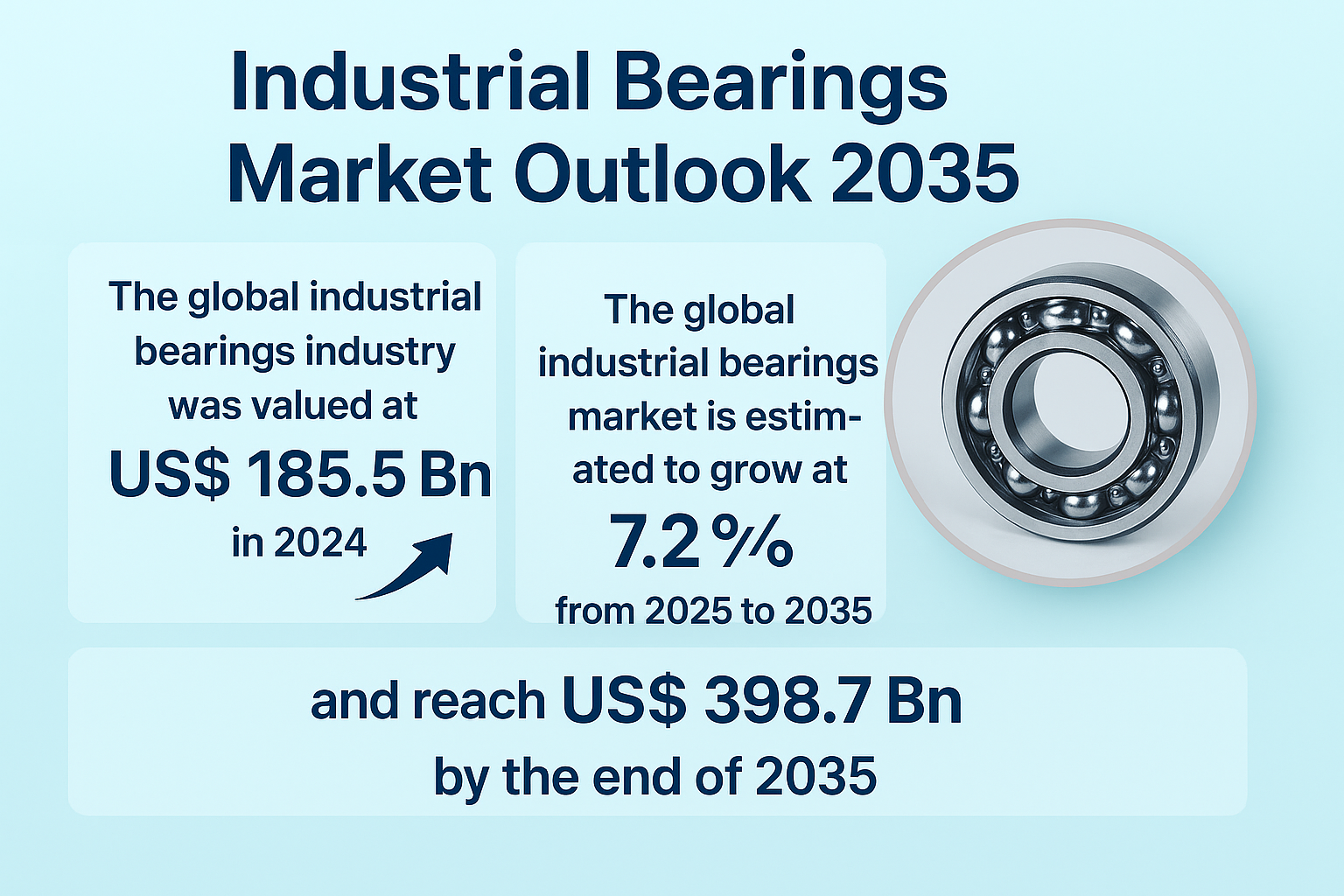 Industrial Bearings Market Outlook 2035

The global industrial bearings industry was valued at US$ 185.5 Bn in 2024

The global industrial bearings market is estimated to grow at 7.2 % from 2025 to 2035

and reach US$ 398.7 Bn by the end of 2035